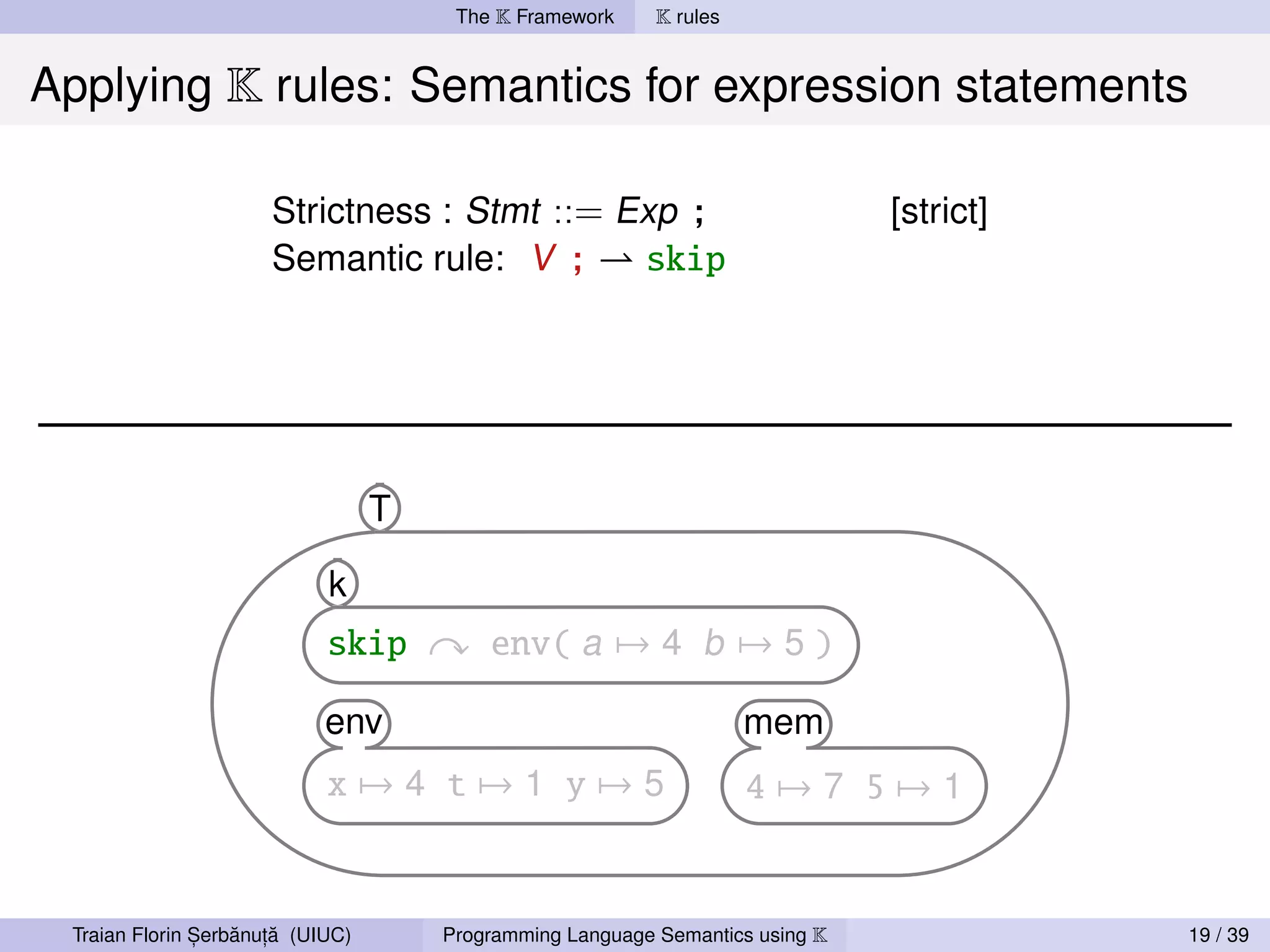 The $\mathbb{K}$ Framework $\mathbb{K}$ rules

Applying $\mathbb{K}$ rules: Semantics for expression statements

Strictness : $Stmt ::= Exp$ ; [strict]
Semantic rule: $V$ ; $\rightharpoonup$ skip

T

k

skip $\curvearrowright$ env( $a \mapsto 4$ $b \mapsto 5$ )

env

x $\mapsto$ 4 t $\mapsto$ 1 y $\mapsto$ 5

mem

4 $\mapsto$ 7 5 $\mapsto$ 1

Traian Florin Șerbănuță (UIUC) Programming Language Semantics using $\mathbb{K}$ 19 / 39